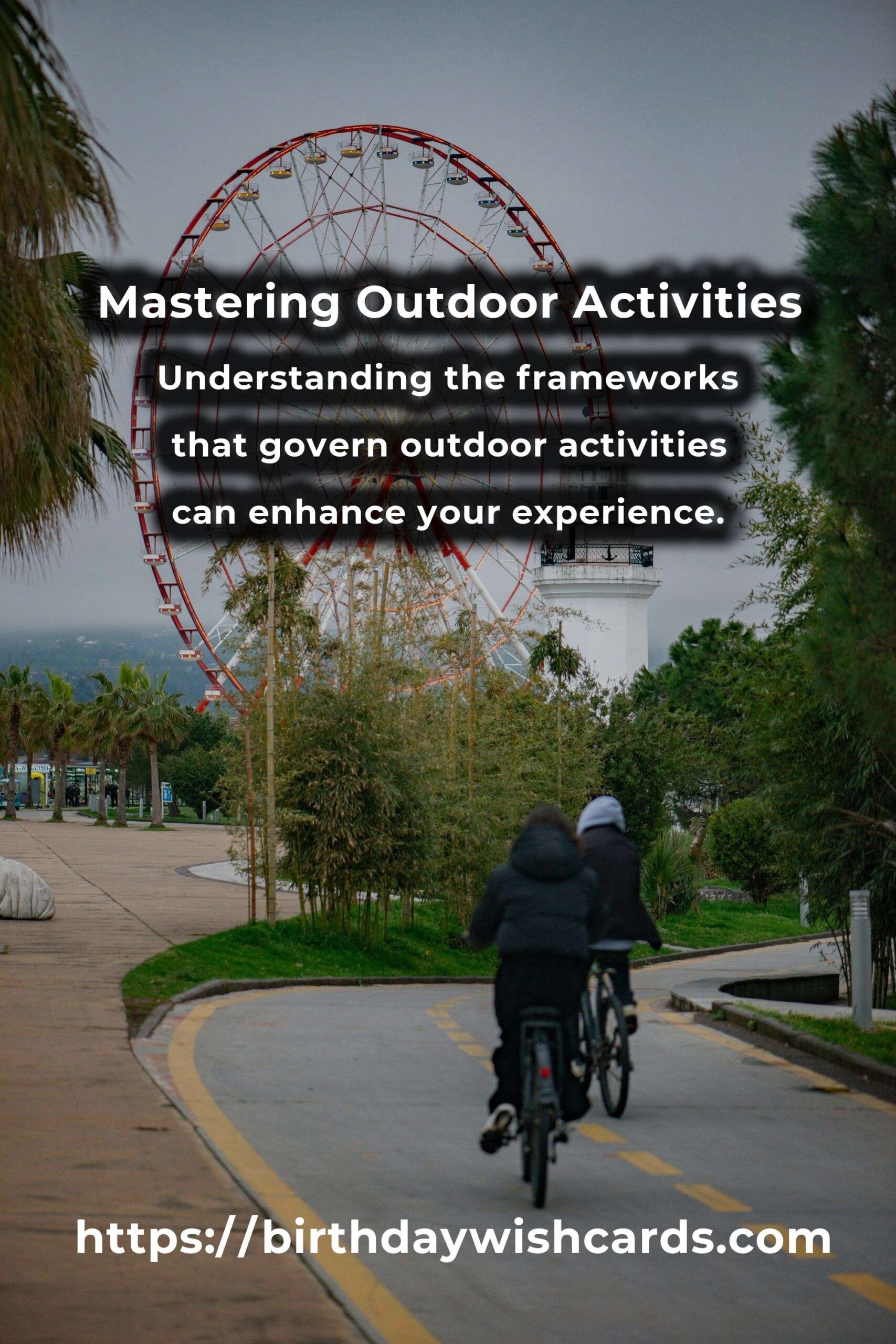 Mastering Outdoor Activities

Understanding the frameworks that govern outdoor activities can enhance your experience.

https://birthdaywishcards.com